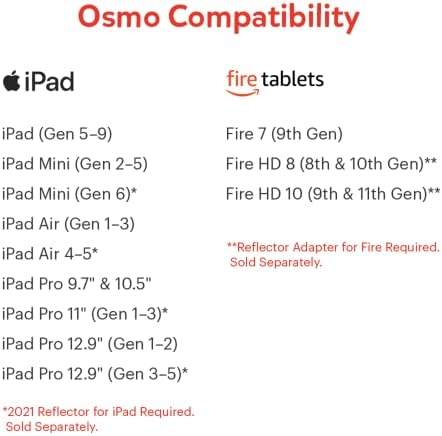 Osmo Compatibility

iPad

iPad (Gen 5–9)

iPad Mini (Gen 2–5)

iPad Mini (Gen 6)*

iPad Air (Gen 1–3)

iPad Air 4–5*

iPad Pro 9.7" & 10.5"

iPad Pro 11" (Gen 1–3)*

iPad Pro 12.9" (Gen 1–2)

iPad Pro 12.9" (Gen 3–5)*

*2021 Reflector for iPad Required. Sold Separately.

fire tablets

Fire 7 (9th Gen)

Fire HD 8 (8th & 10th Gen)**

Fire HD 10 (9th & 11th Gen)**

**Reflector Adapter for Fire Required. Sold Separately.